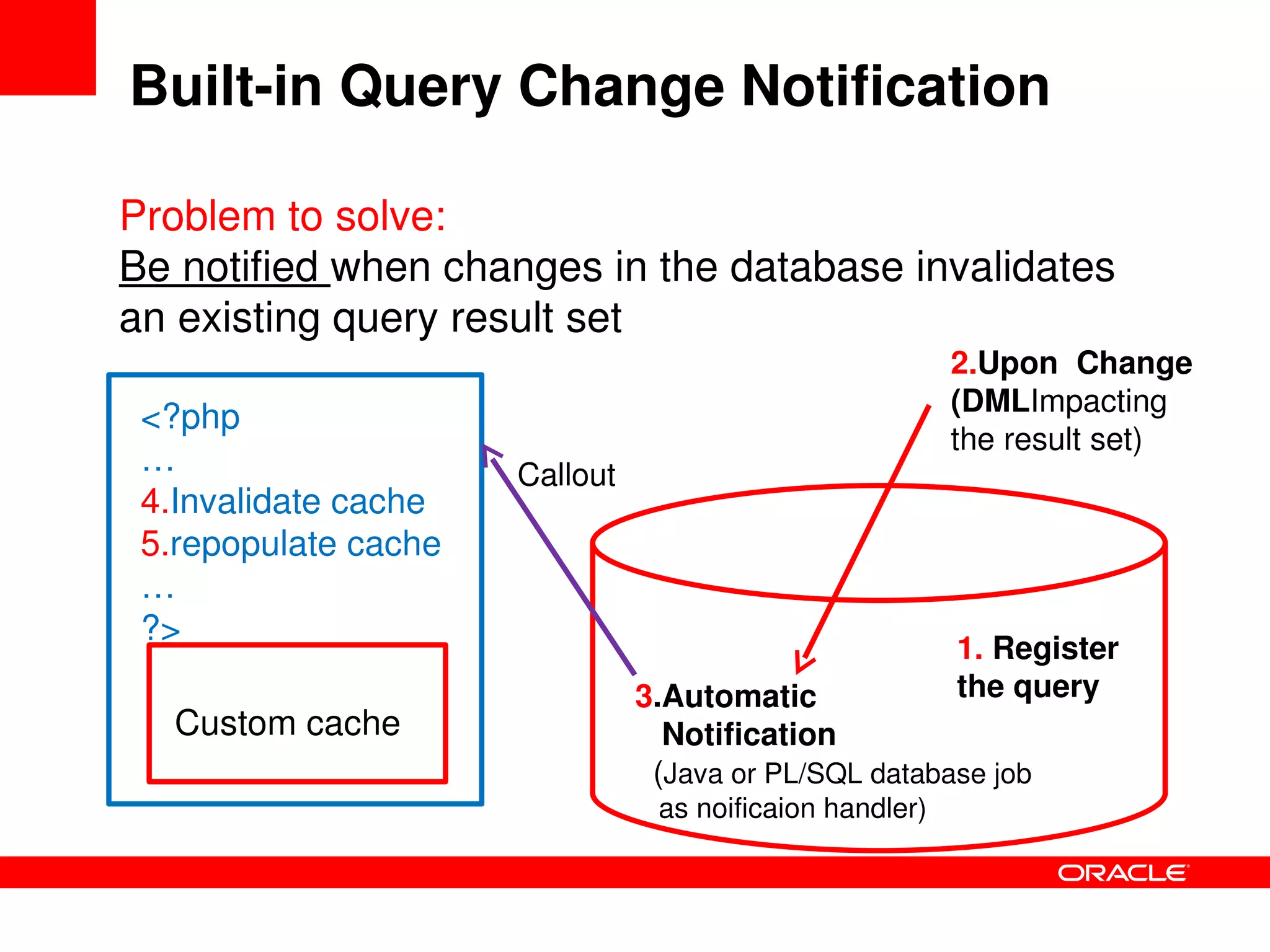 Built-in Query Change Notification

Problem to solve:
Be notified when changes in the database invalidates an existing query result set

<?php
…
4.Invalidate cache
5.repopulate cache
…
?>

Custom cache

Callout

2.Upon Change (DMLImpacting the result set)

1. Register the query

3.Automatic Notification
(Java or PL/SQL database job as noificaion handler)

ORACLE